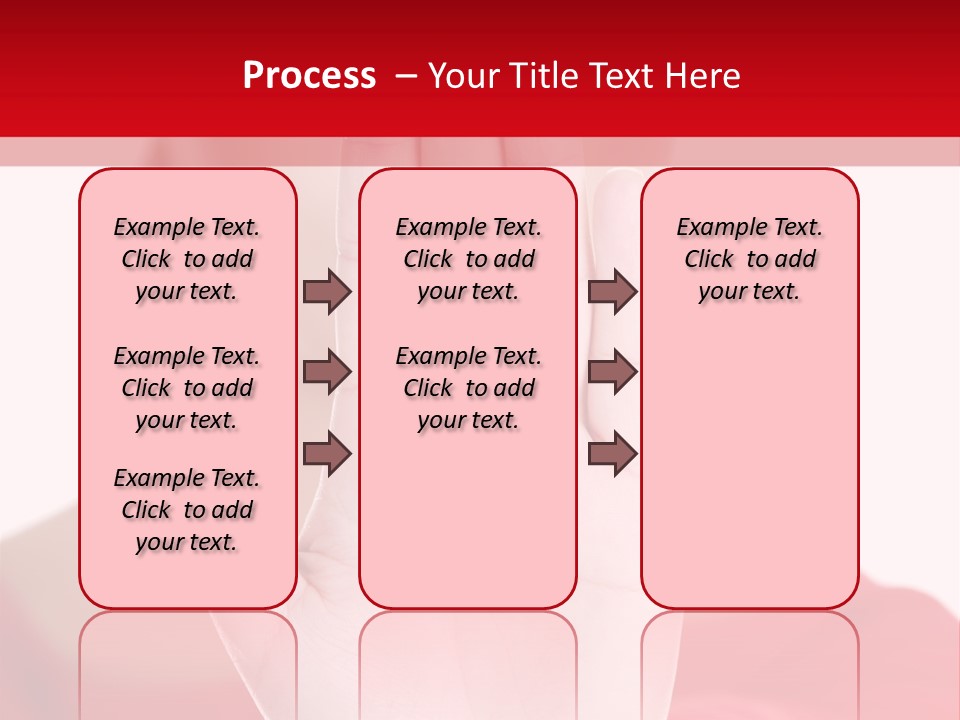 Process – Your Title Text Here

Example Text. Click to add your text.

Example Text. Click to add your text.

Example Text. Click to add your text.

Example Text. Click to add your text.

Example Text. Click to add your text.

Example Text. Click to add your text.